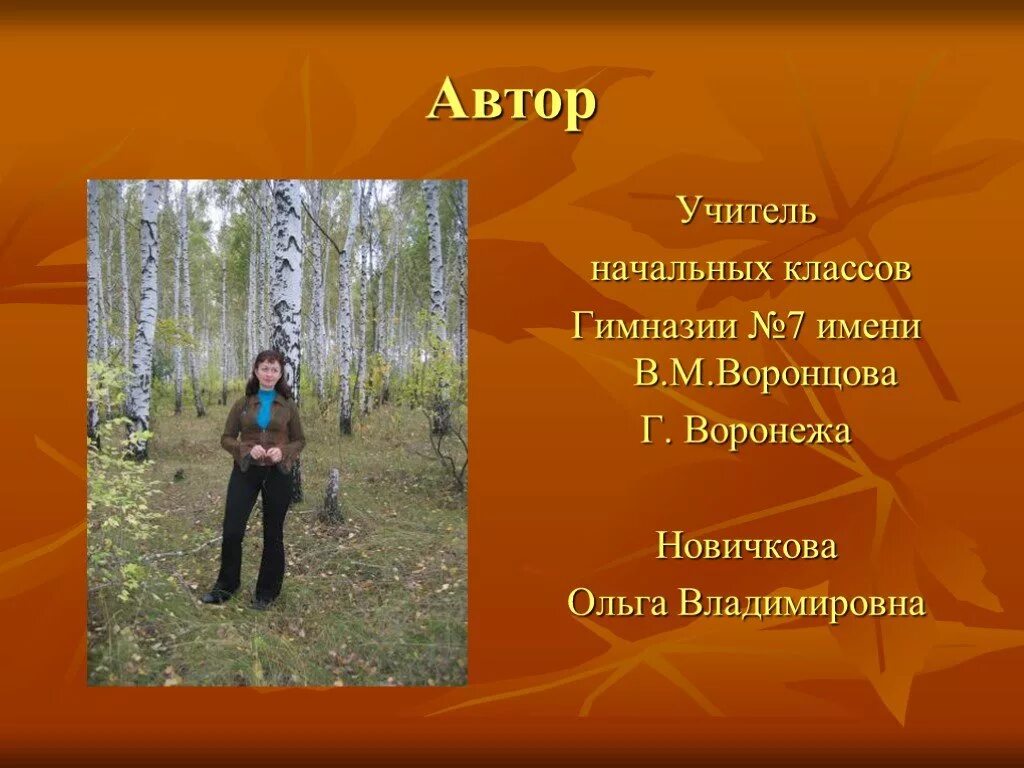 Автор

Учитель
начальных классов
Гимназии №7 имени В.М.Воронцова
Г. Воронежа

Новичкова
Ольга Владимировна